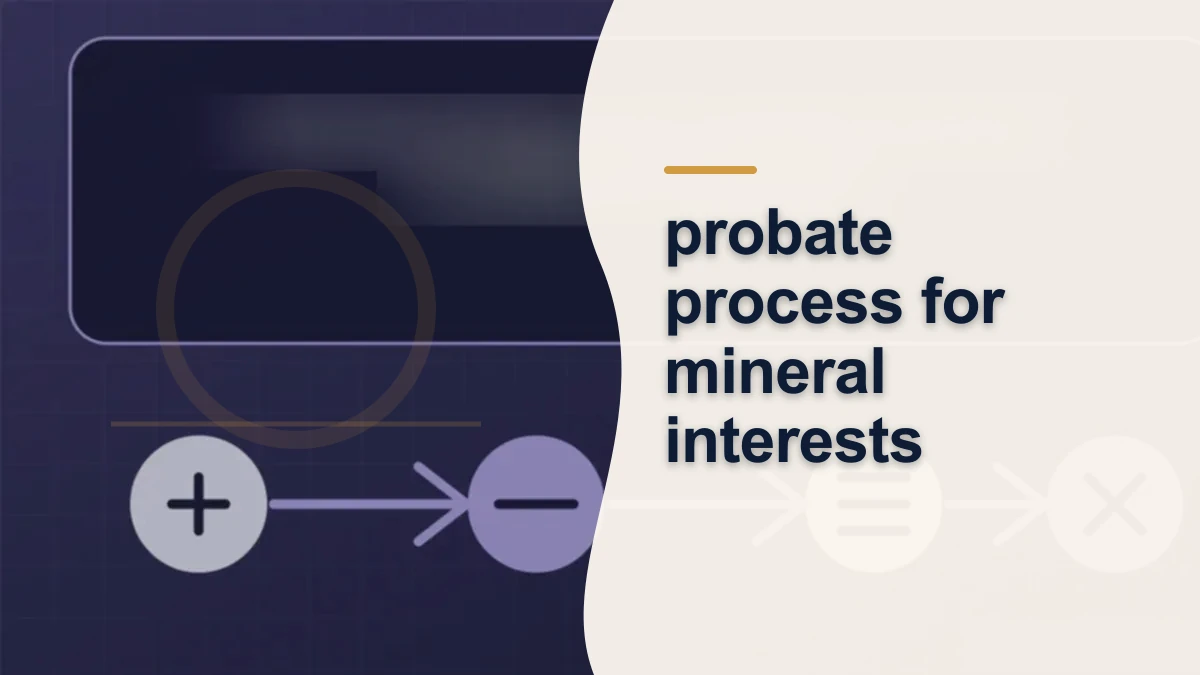 probate process for mineral interests